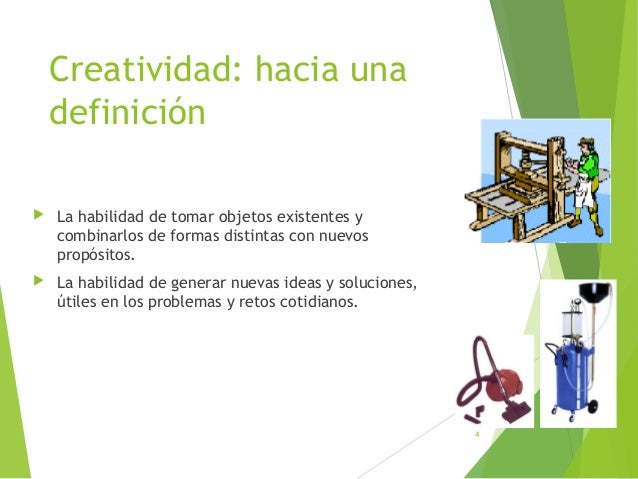 Creatividad: hacia una definición

La habilidad de tomar objetos existentes y combinarlos de formas distintas con nuevos propósitos.

La habilidad de generar nuevas ideas y soluciones, útiles en los problemas y retos cotidianos.

4